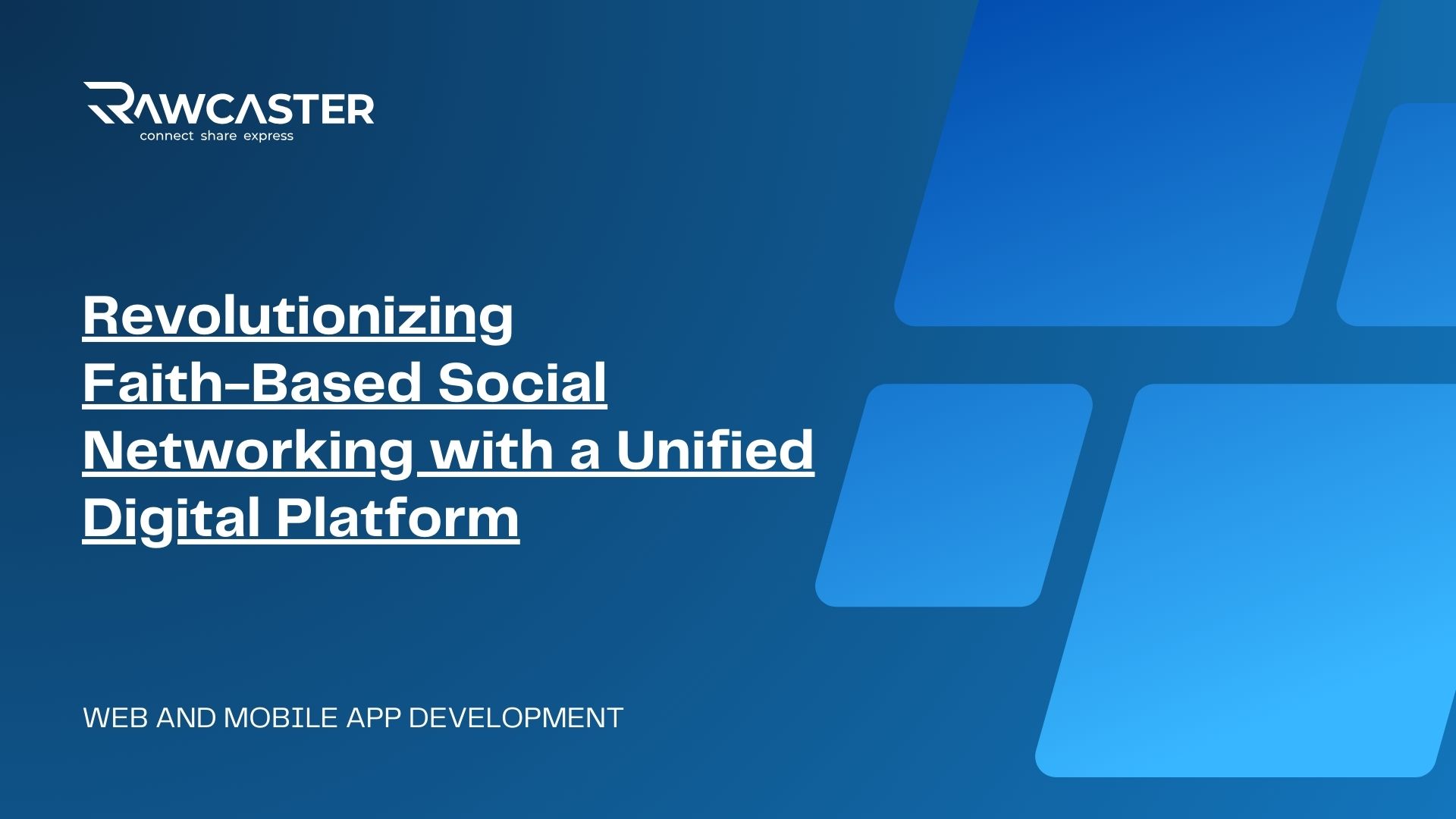 RAWCASTER
connect share express

Revolutionizing Faith-Based Social Networking with a Unified Digital Platform

WEB AND MOBILE APP DEVELOPMENT